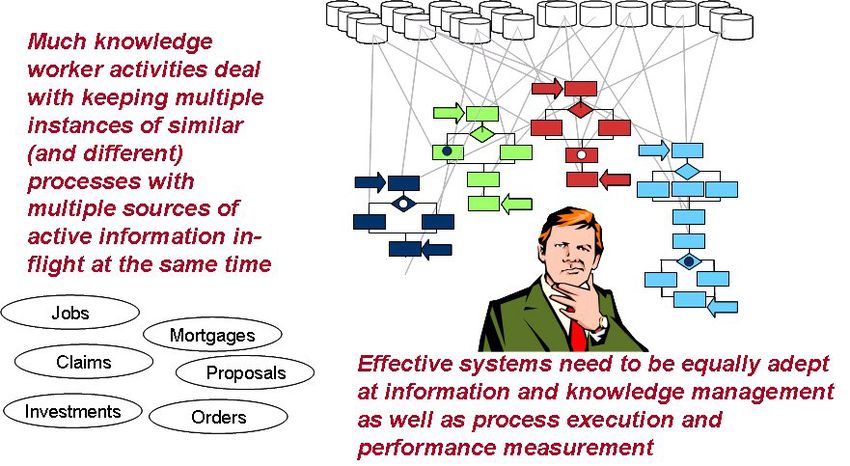 Much knowledge worker activities deal with keeping multiple instances of similar (and different) processes with multiple sources of active information in-flight at the same time

Jobs

Mortgages

Claims

Proposals

Investments

Orders

Effective systems need to be equally adept at information and knowledge management as well as process execution and performance measurement